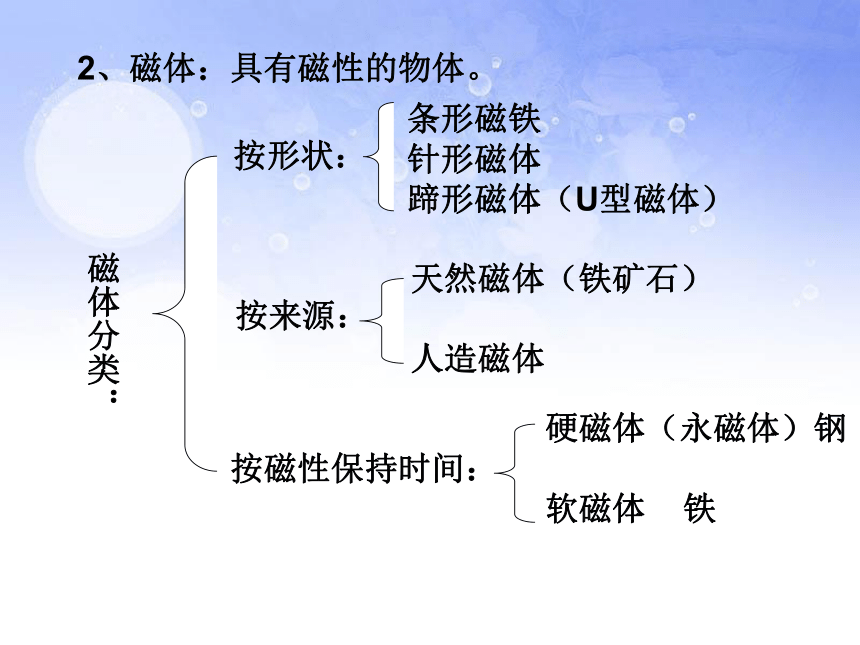 2、磁体：具有磁性的物体。

磁体分类：

按形状：
条形磁铁
针形磁体
蹄形磁体（U型磁体）

按来源：
天然磁体（铁矿石）
人造磁体

按磁性保持时间：
硬磁体（永磁体）钢
软磁体　铁